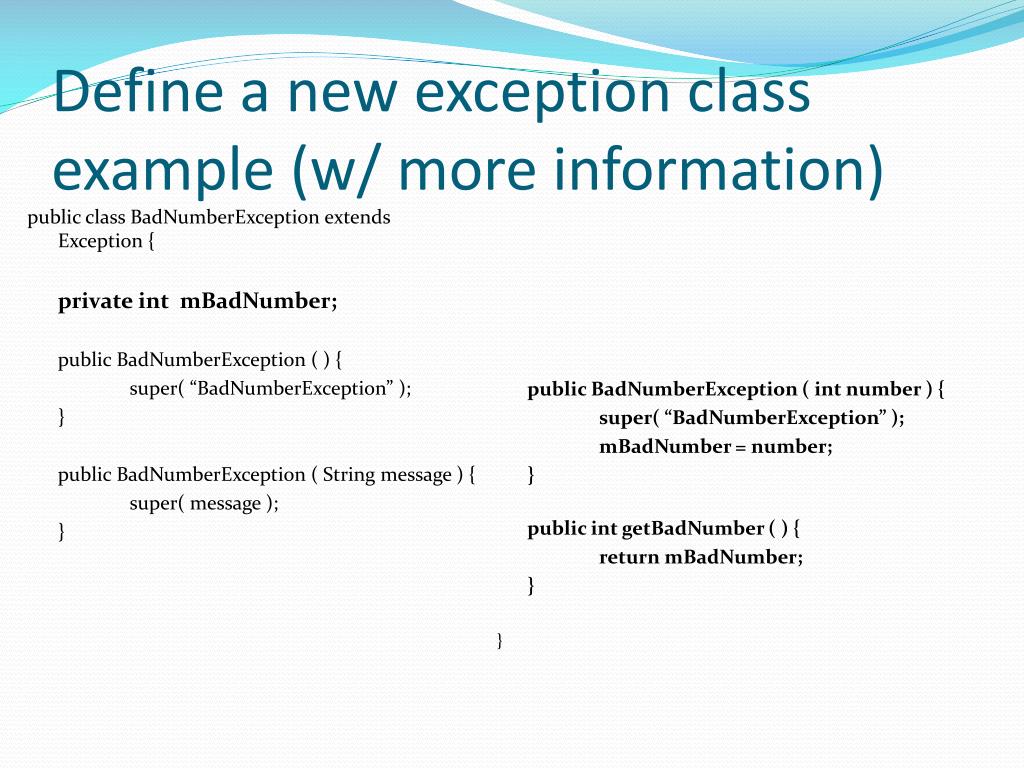 Define a new exception class example (w/ more information)

public class BadNumberException extends Exception {

private int mBadNumber;

public BadNumberException ( ) {
super( “BadNumberException” );
}

public BadNumberException ( String message ) {
super( message );
}

public BadNumberException ( int number ) {
super( “BadNumberException” );
mBadNumber = number;
}

public int getBadNumber ( ) {
return mBadNumber;
}

}